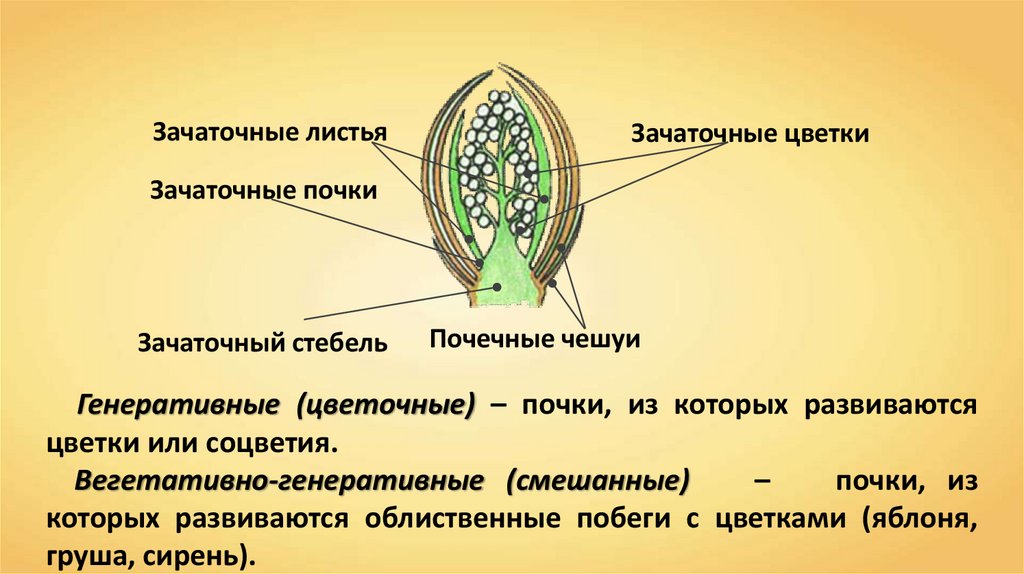 Зачаточные листья

Зачаточные цветки

Зачаточные почки

Зачаточный стебель

Почечные чешуи

Генеративные (цветочные) – почки, из которых развиваются цветки или соцветия.

Вегетативно-генеративные (смешанные) – почки, из которых развиваются облиственные побеги с цветками (яблоня, груша, сирень).